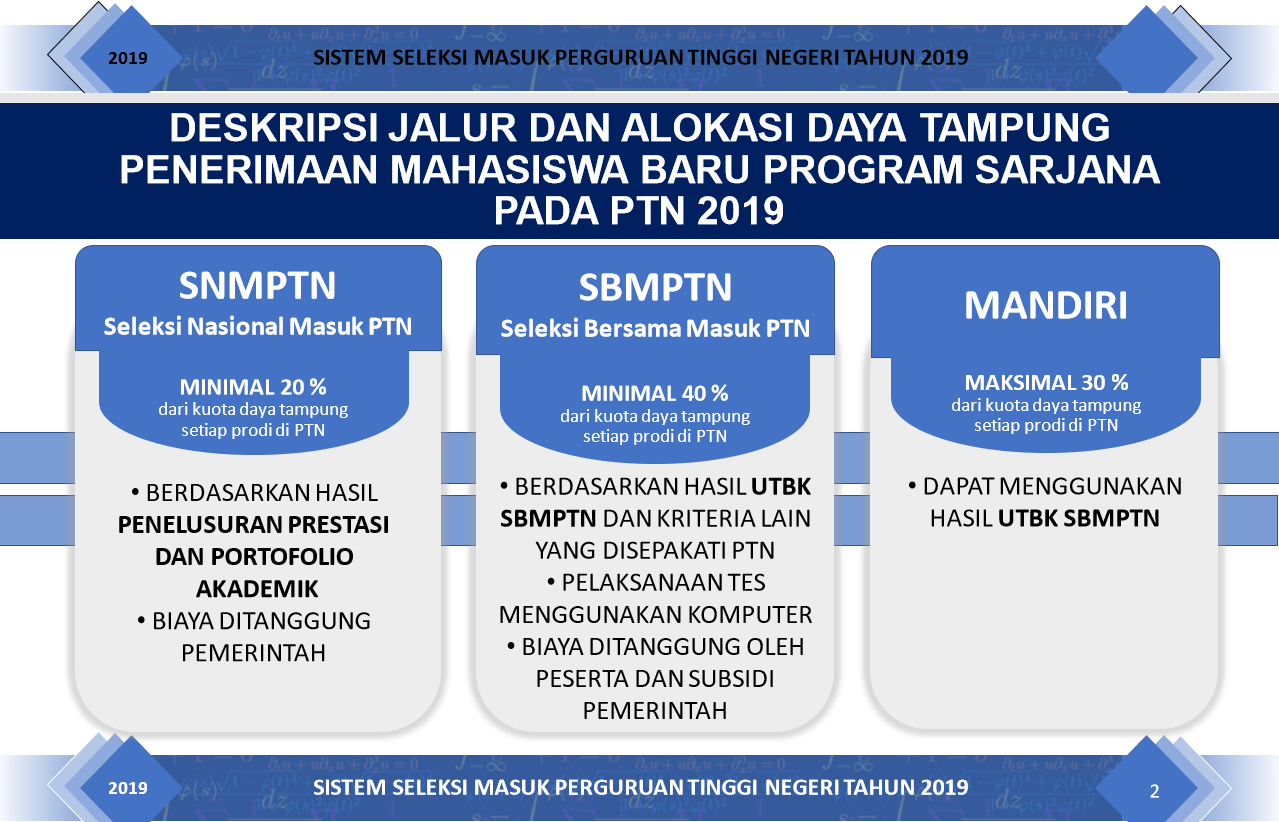 2019 SISTEM SELEKSI MASUK PERGURUAN TINGGI NEGERI TAHUN 2019

DESKRIPSI JALUR DAN ALOKASI DAYA TAMPUNG PENERIMAAN MAHASISWA BARU PROGRAM SARJANA PADA PTN 2019

SNMPTN
Seleksi Nasional Masuk PTN

MINIMAL 20 %
dari kuota daya tampung setiap prodi di PTN

• BERDASARKAN HASIL PENELUSURAN PRESTASI DAN PORTOFOLIO AKADEMIK
• BIAYA DITANGGUNG PEMERINTAH

SBMPTN
Seleksi Bersama Masuk PTN

MINIMAL 40 %
dari kuota daya tampung setiap prodi di PTN

• BERDASARKAN HASIL UTBK SBMPTN DAN KRITERIA LAIN YANG DISEPAKATI PTN
• PELAKSANAAN TES MENGGUNAKAN KOMPUTER
• BIAYA DITANGGUNG OLEH PESERTA DAN SUBSIDI PEMERINTAH

MANDIRI

MAKSIMAL 30 %
dari kuota daya tampung setiap prodi di PTN

• DAPAT MENGGUNAKAN HASIL UTBK SBMPTN

2019 SISTEM SELEKSI MASUK PERGURUAN TINGGI NEGERI TAHUN 2019 2